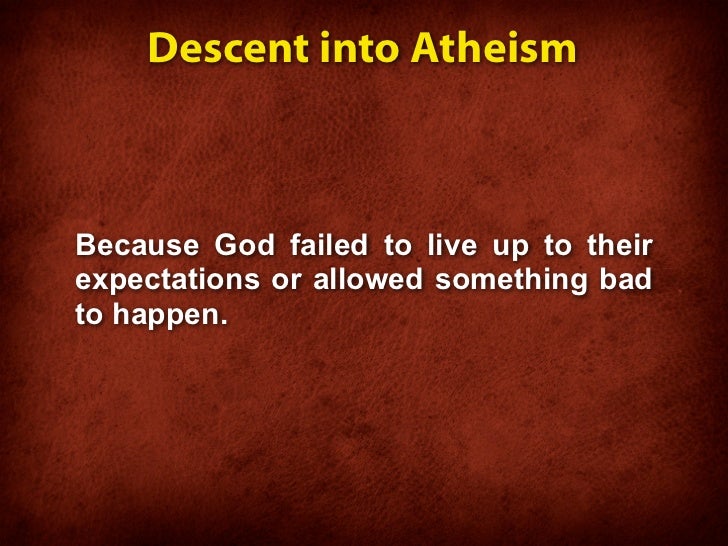 Descent into Atheism

Because God failed to live up to their expectations or allowed something bad to happen.